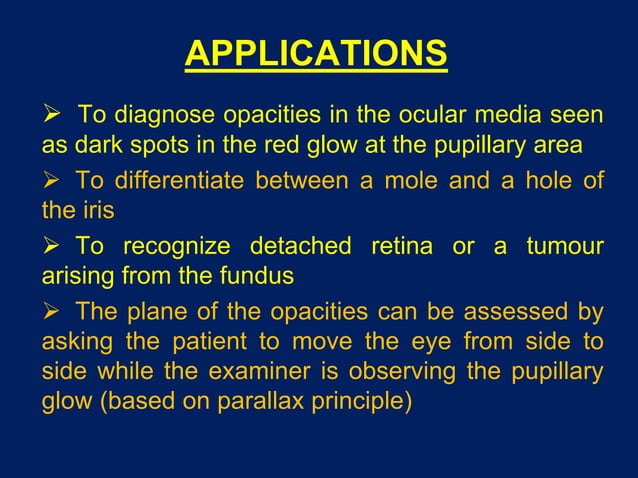 APPLICATIONS

➢ To diagnose opacities in the ocular media seen as dark spots in the red glow at the pupillary area

➢ To differentiate between a mole and a hole of the iris

➢ To recognize detached retina or a tumour arising from the fundus

➢ The plane of the opacities can be assessed by asking the patient to move the eye from side to side while the examiner is observing the pupillary glow (based on parallax principle)